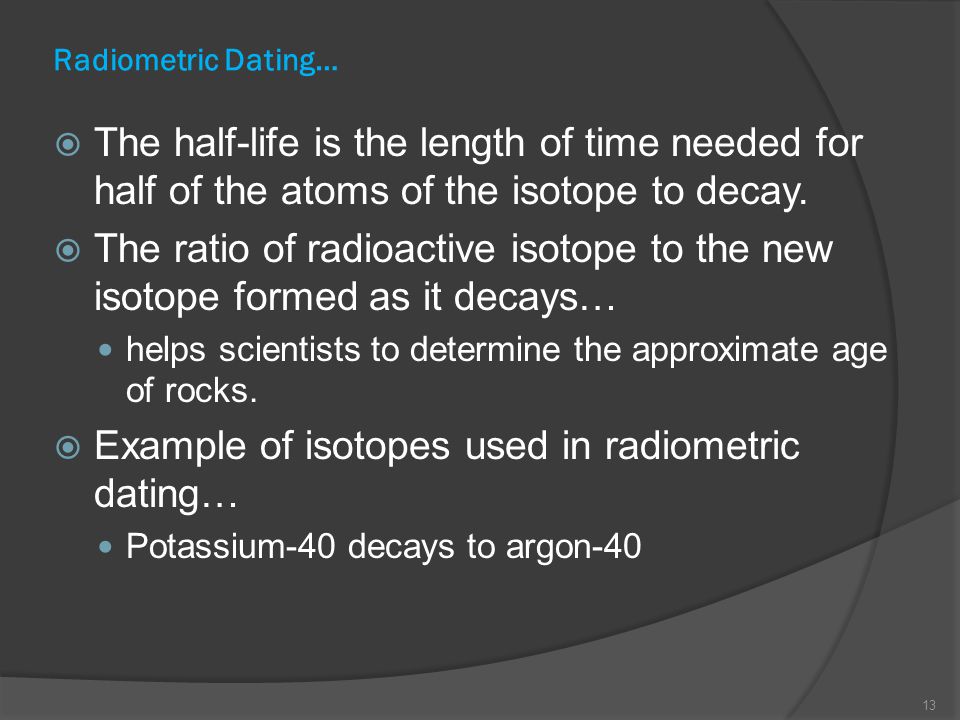 Radiometric Dating…

The half-life is the length of time needed for half of the atoms of the isotope to decay.

The ratio of radioactive isotope to the new isotope formed as it decays…

helps scientists to determine the approximate age of rocks.

Example of isotopes used in radiometric dating…

Potassium-40 decays to argon-40

13